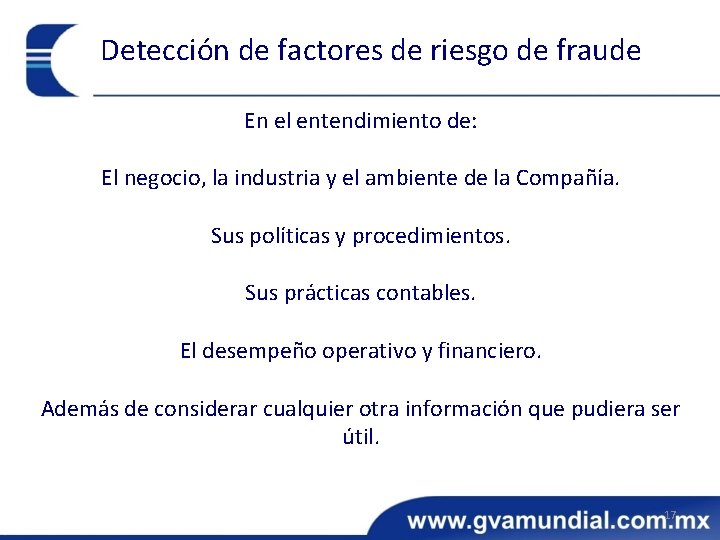 Detección de factores de riesgo de fraude

En el entendimiento de:

El negocio, la industria y el ambiente de la Compañía.

Sus políticas y procedimientos.

Sus prácticas contables.

El desempeño operativo y financiero.

Además de considerar cualquier otra información que pudiera ser útil.

17

www.gvamundial.com.mx